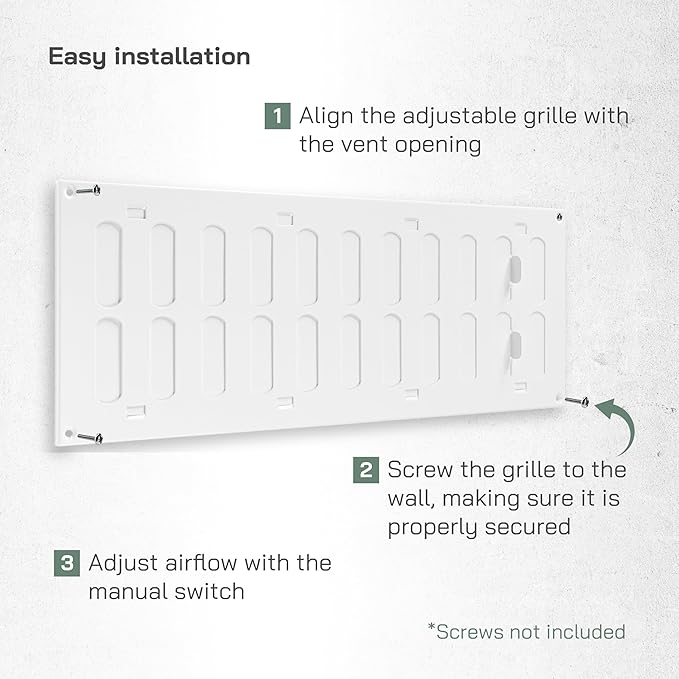 Easy installation

1 Align the adjustable grille with the vent opening

2 Screw the grille to the wall, making sure it is properly secured

3 Adjust airflow with the manual switch

*Screws not included